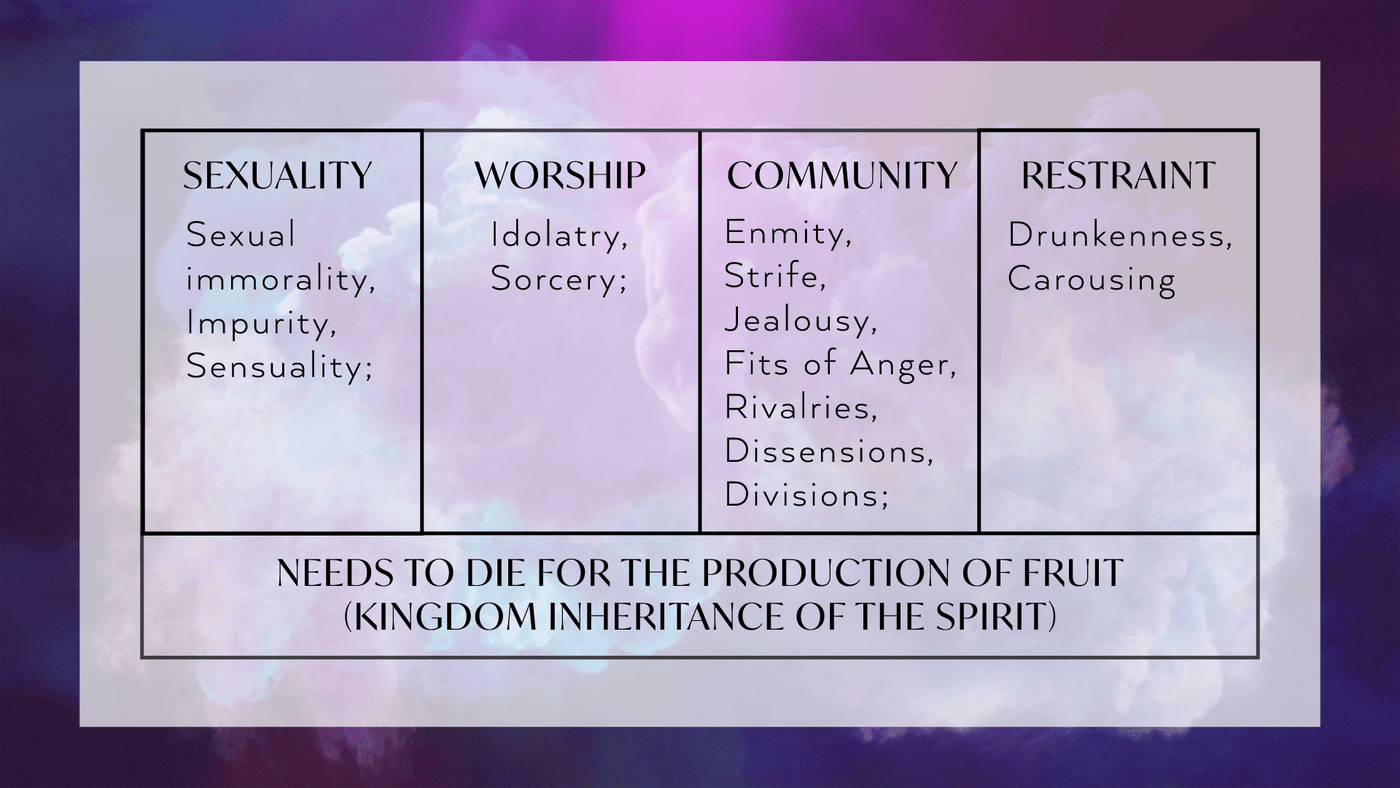 | SEXUALITY | WORSHIP | COMMUNITY | RESTRAINT |
|---|---|---|---|
| Sexual immorality, Impurity, Sensuality; | Idolatry, Sorcery; | Enmity, Strife, Jealousy, Fits of Anger, Rivalries, Dissensions, Divisions; | Drunkenness, Carousing |

NEEDS TO DIE FOR THE PRODUCTION OF FRUIT (KINGDOM INHERITANCE OF THE SPIRIT)